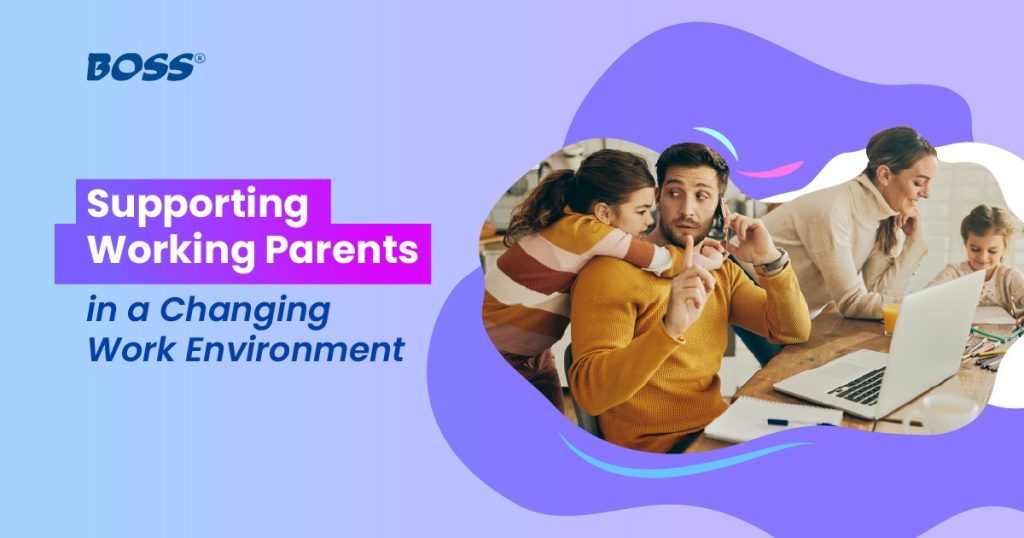 BOSS®

Supporting
Working Parents
in a Changing
Work Environment